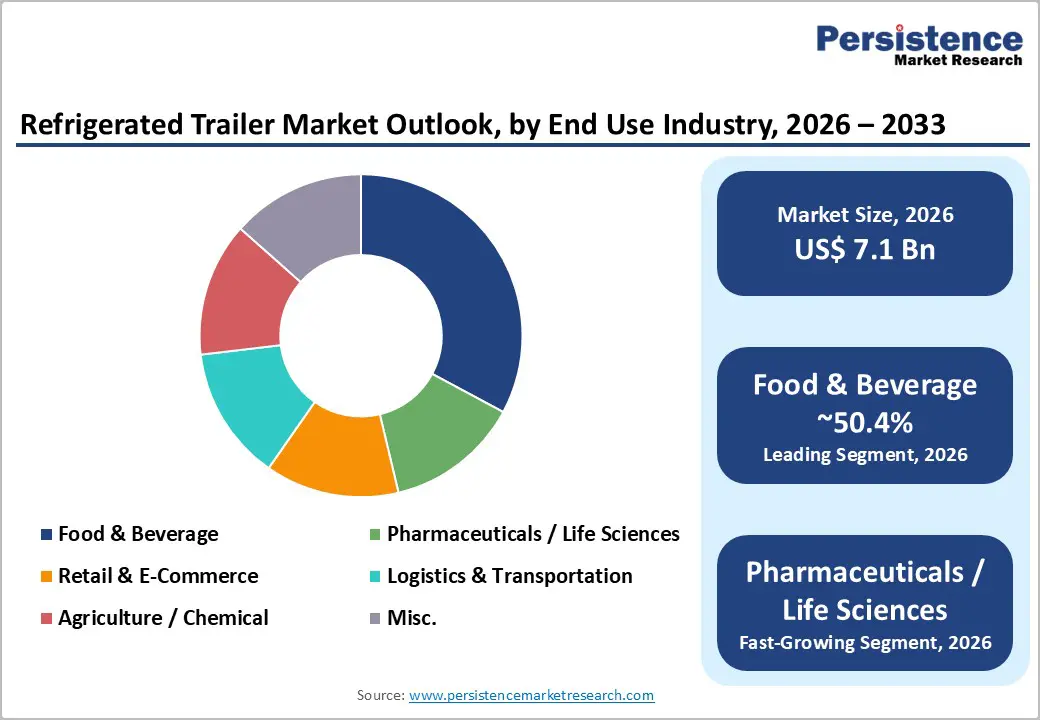 Persistence
Market Research

Refrigerated Trailer Market Outlook, by End Use Industry, 2026 – 2033

Food & Beverage
Pharmaceuticals / Life Sciences
Retail & E-Commerce
Logistics & Transportation
Agriculture / Chemical
Misc.

Market Size, 2026
US$ 7.1 Bn

Food & Beverage
~50.4%
Leading Segment, 2026

Pharmaceuticals / Life Sciences
Fast-Growing Segment, 2026

Source: www.persistencemarketresearch.com